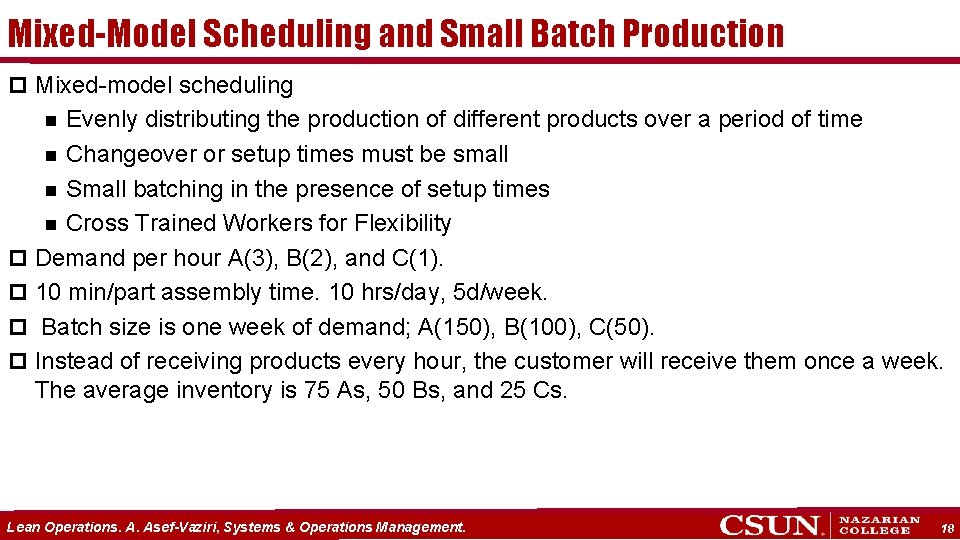 Mixed-Model Scheduling and Small Batch Production

Mixed-model scheduling

Evenly distributing the production of different products over a period of time

Changeover or setup times must be small

Small batching in the presence of setup times

Cross Trained Workers for Flexibility

Demand per hour A(3), B(2), and C(1).

10 min/part assembly time. 10 hrs/day, 5d/week.

Batch size is one week of demand; A(150), B(100), C(50).

Instead of receiving products every hour, the customer will receive them once a week. The average inventory is 75 As, 50 Bs, and 25 Cs.

Lean Operations. A. Asef-Vaziri, Systems & Operations Management.

CSUN. NAZARIAN COLLEGE

18